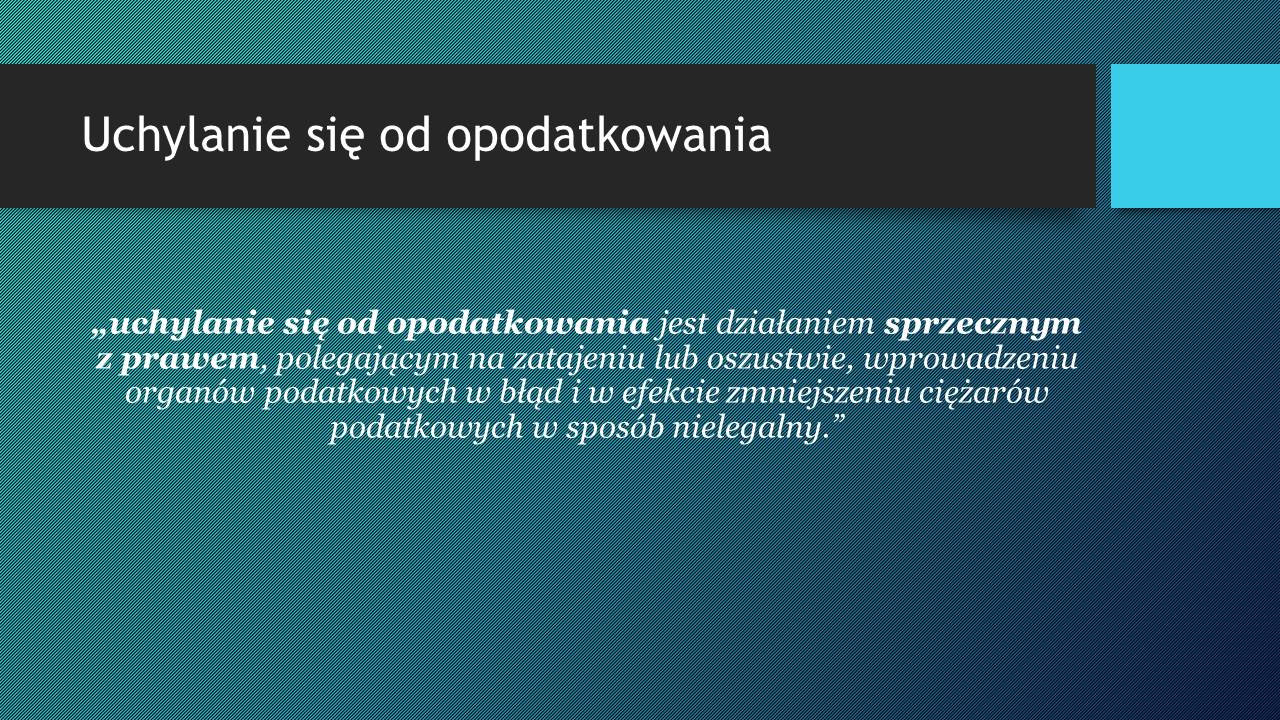 Uchylanie się od opodatkowania

„uchylanie się od opodatkowania jest działaniem sprzecznym z prawem, polegającym na zatajeniu lub oszustwie, wprowadzeniu organów podatkowych w błąd i w efekcie zmniejszeniu ciężarów podatkowych w sposób nielegalny.”